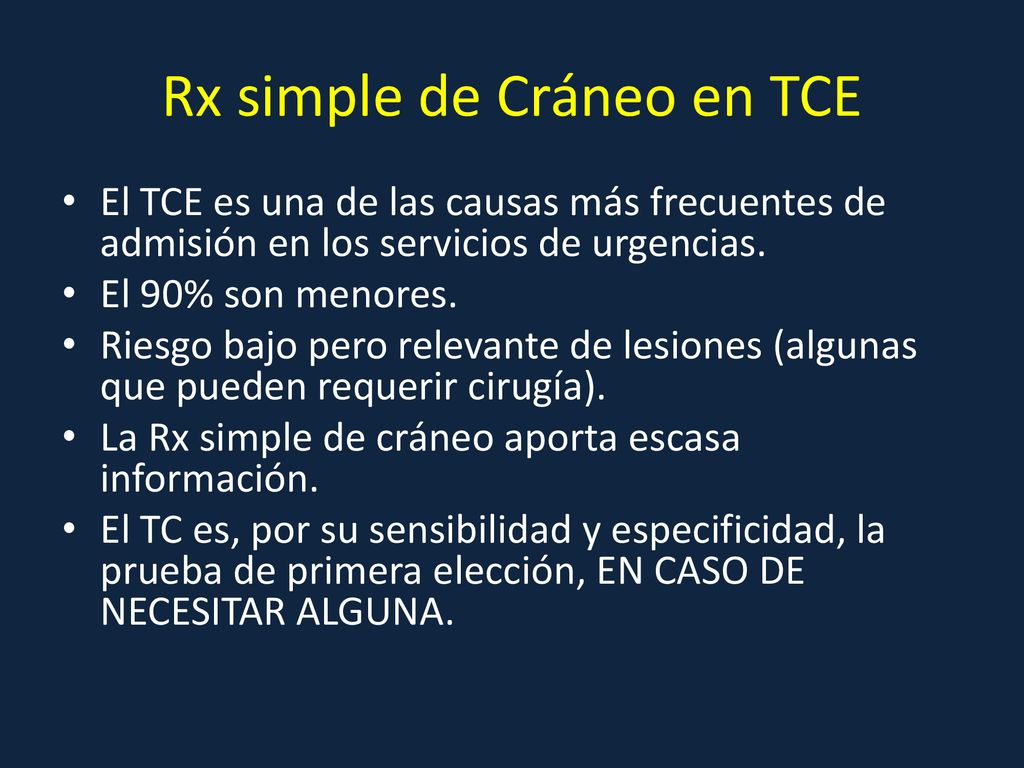 Rx simple de Cráneo en TCE

• El TCE es una de las causas más frecuentes de admisión en los servicios de urgencias.
• El 90% son menores.
• Riesgo bajo pero relevante de lesiones (algunas que pueden requerir cirugía).
• La Rx simple de cráneo aporta escasa información.
• El TC es, por su sensibilidad y especificidad, la prueba de primera elección, EN CASO DE NECESITAR ALGUNA.